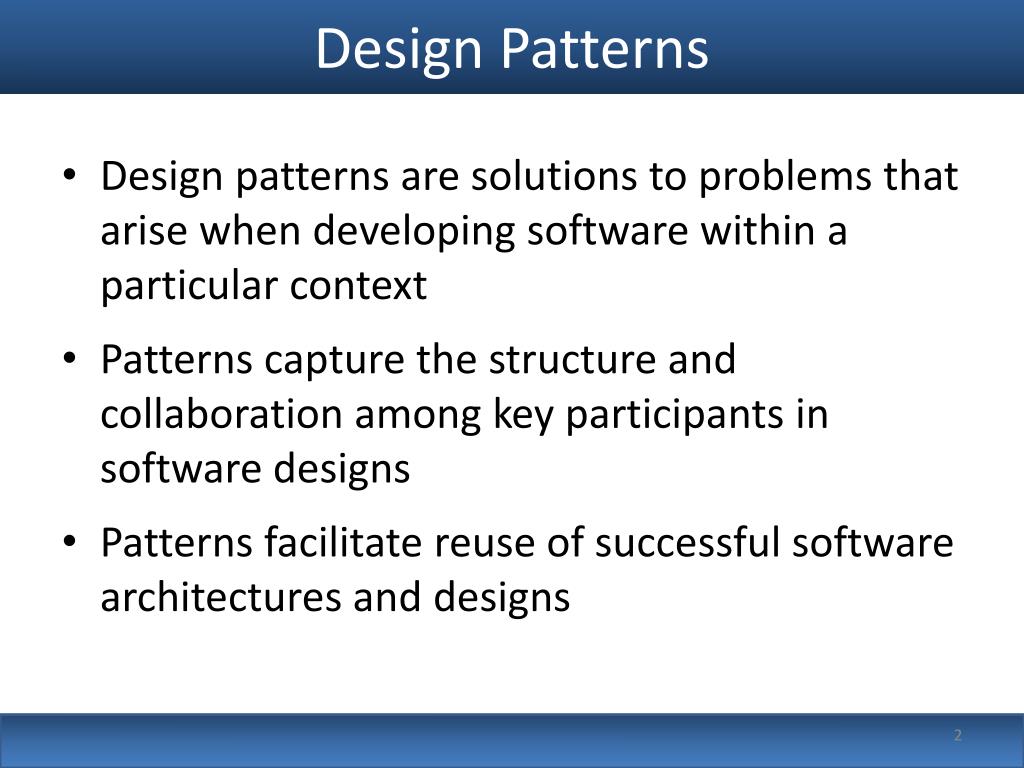 Design Patterns

• Design patterns are solutions to problems that arise when developing software within a particular context

• Patterns capture the structure and collaboration among key participants in software designs

• Patterns facilitate reuse of successful software architectures and designs

2